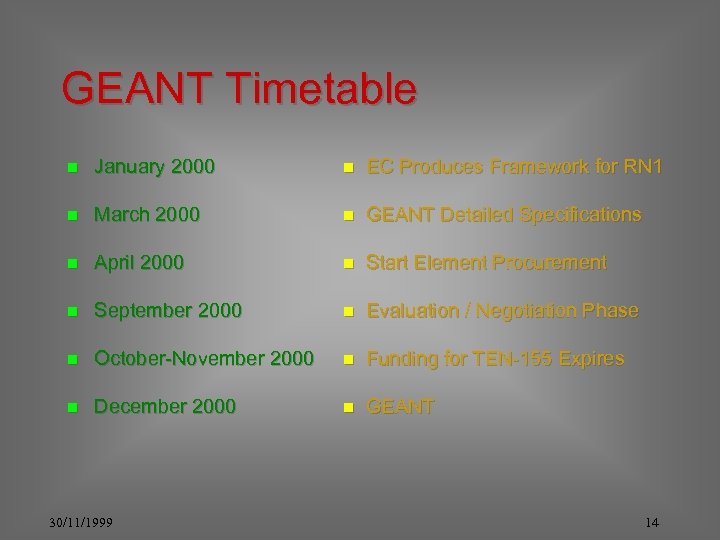 GEANT Timetable

- January 2000
- March 2000
- April 2000
- September 2000
- October-November 2000
- December 2000

- EC Produces Framework for RN1
- GEANT Detailed Specifications
- Start Element Procurement
- Evaluation / Negotiation Phase
- Funding for TEN-155 Expires
- GEANT

30/11/1999

14